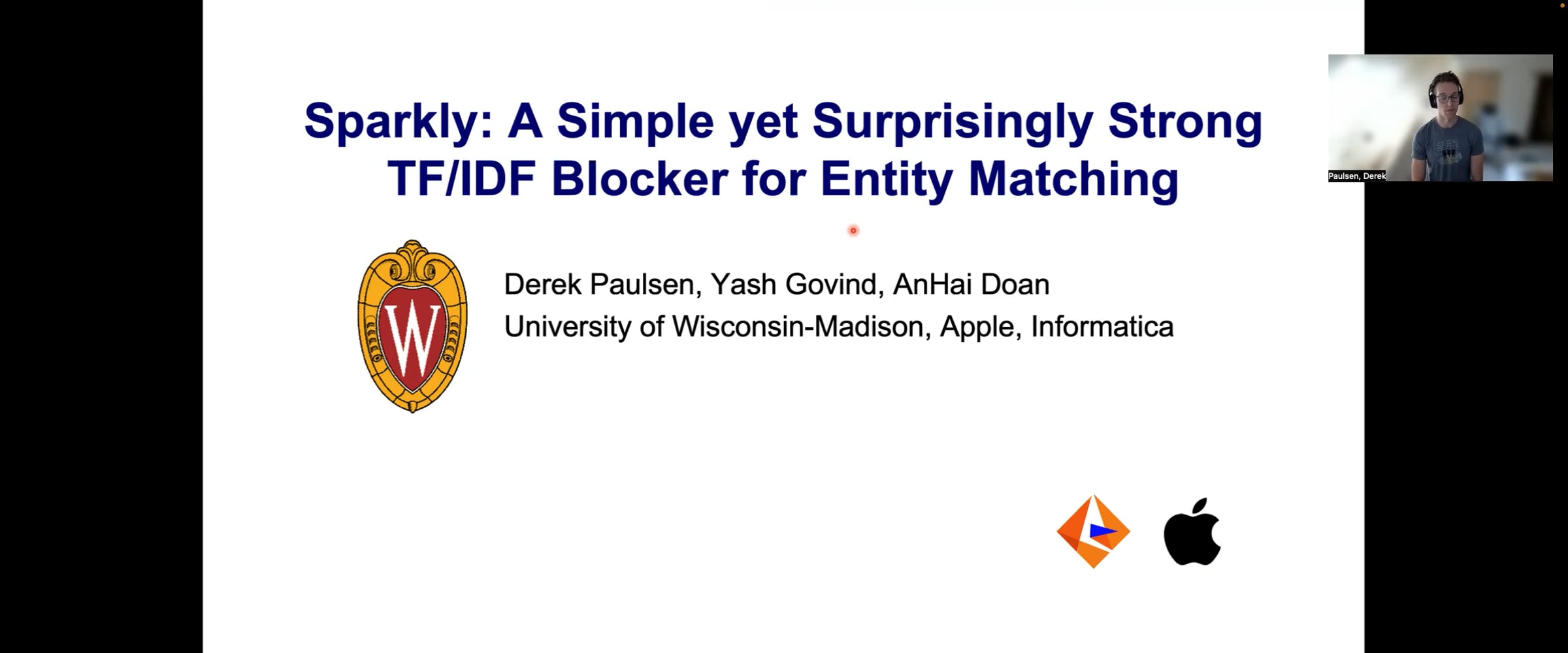 Sparkly: A Simple yet Surprisingly Strong TF/IDF Blocker for Entity Matching

W

Derek Paulsen, Yash Govind, AnHai Doan
University of Wisconsin-Madison, Apple, Informatica

Paulsen, Derek